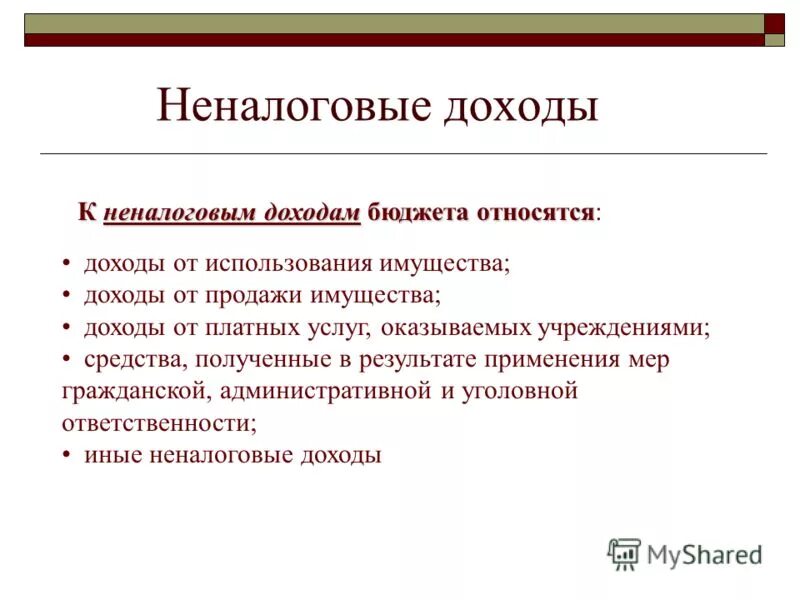 Неналоговые доходы

К неналоговым доходам бюджета относятся:

• доходы от использования имущества;
• доходы от продажи имущества;
• доходы от платных услуг, оказываемых учреждениями;
• средства, полученные в результате применения мер гражданской, административной и уголовной ответственности;
• иные неналоговые доходы

MyShared